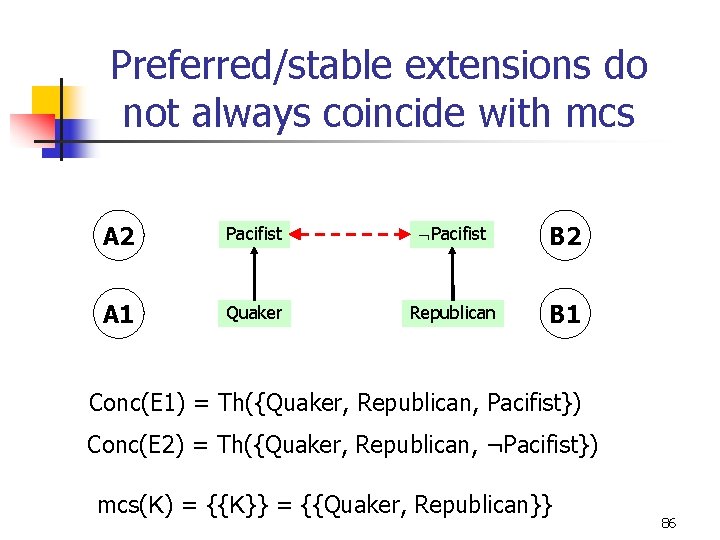 Preferred/stable extensions do not always coincide with mcs

A2

Pacifist

¬Pacifist

B2

A1

Quaker

Republican

B1

Conc(E1) = Th({Quaker, Republican, Pacifist})

Conc(E2) = Th({Quaker, Republican, ¬Pacifist})

mcs(K) = {{K}} = {{Quaker, Republican}}

86